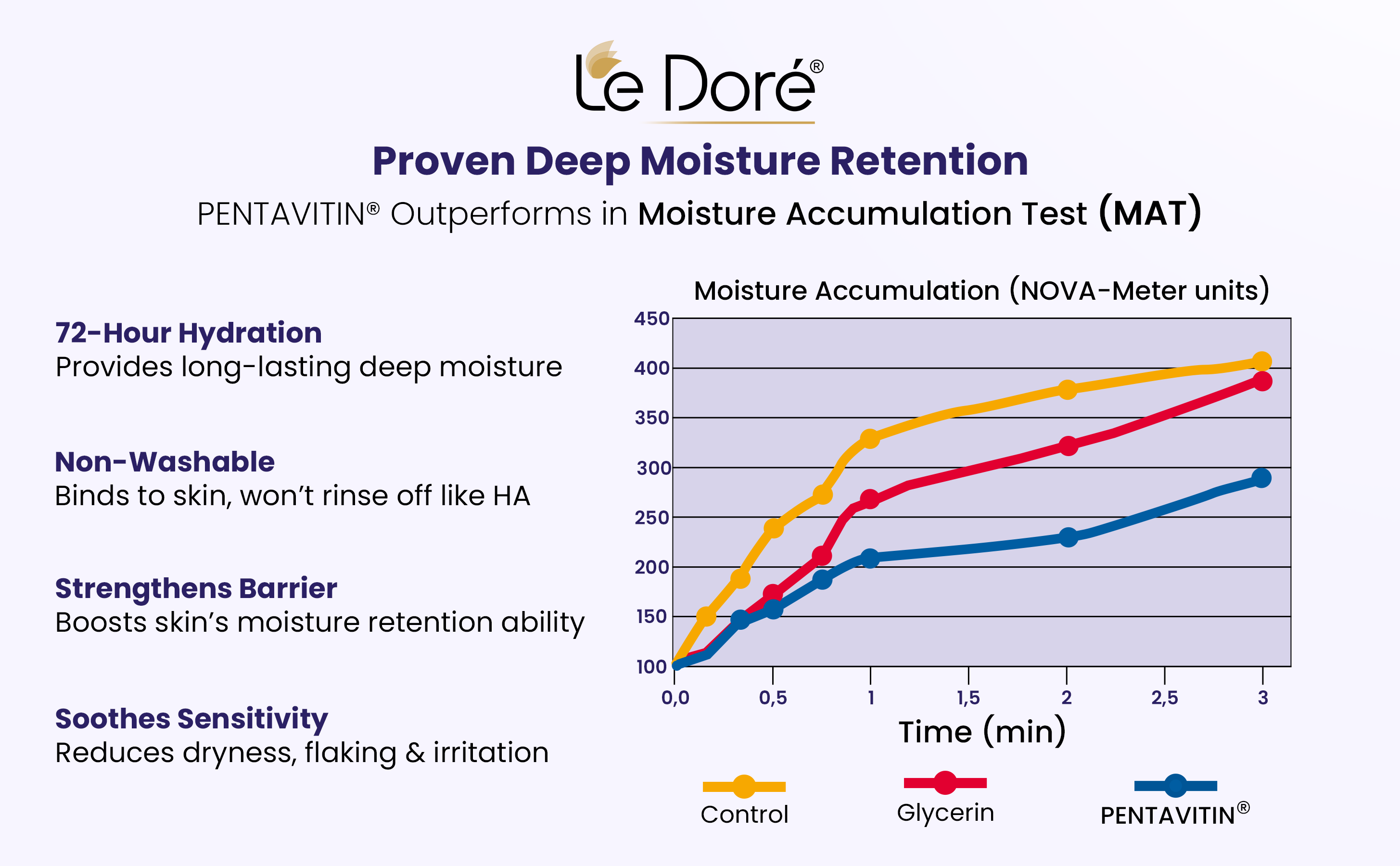 Le Doré®

Proven Deep Moisture Retention

PENTAVITIN® Outperforms in Moisture Accumulation Test (MAT)

72-Hour Hydration
Provides long-lasting deep moisture

Non-Washable
Binds to skin, won't rinse off like HA

Strengthens Barrier
Boosts skin's moisture retention ability

Soothes Sensitivity
Reduces dryness, flaking & irritation

Moisture Accumulation (NOVA-Meter units)

450
400
350
300
250
200
150
100

0,0 0,5 1 1,5 2 2,5 3

Time (min)

Control
Glycerin
PENTAVITIN®